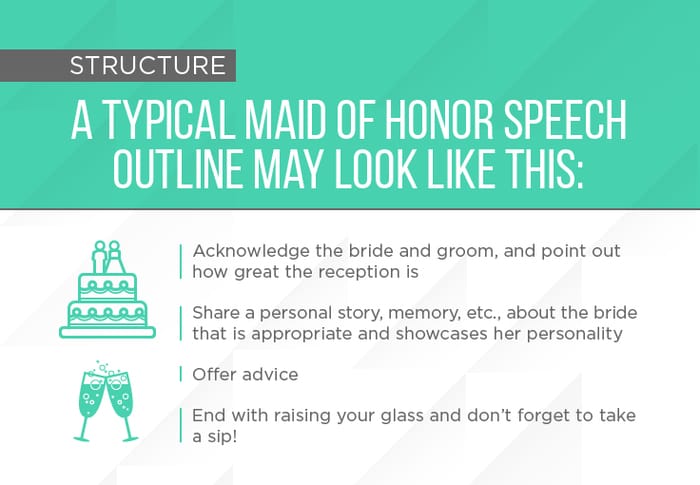 STRUCTURE

A TYPICAL MAID OF HONOR SPEECH OUTLINE MAY LOOK LIKE THIS:

Acknowledge the bride and groom, and point out how great the reception is

Share a personal story, memory, etc., about the bride that is appropriate and showcases her personality

Offer advice

End with raising your glass and don't forget to take a sip!